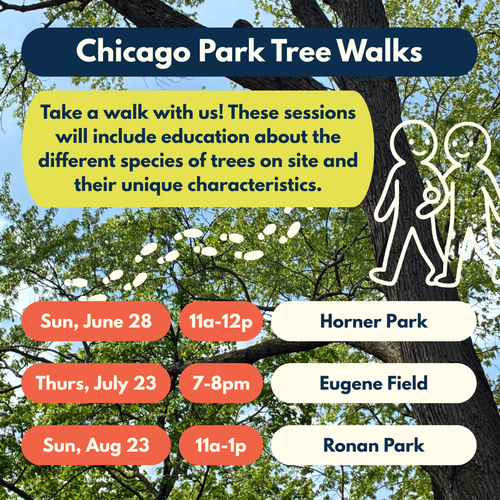 Chicago Park Tree Walks

Take a walk with us! These sessions will include education about the different species of trees on site and their unique characteristics.

Sun, June 28
11a-12p
Horner Park

Thurs, July 23
7-8pm
Eugene Field

Sun, Aug 23
11a-1p
Ronan Park